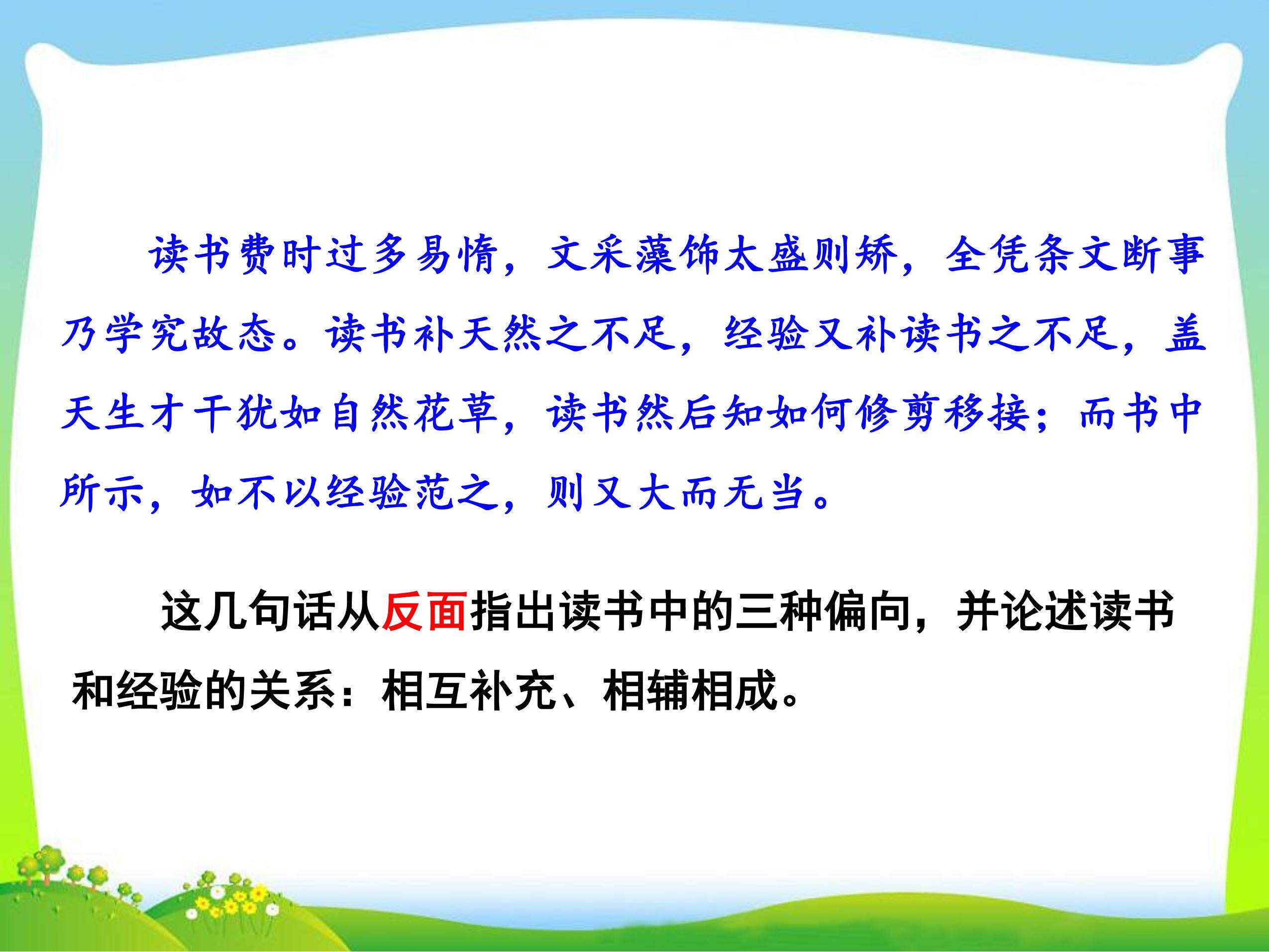 读书费时过多易惰，文采藻饰太盛则矫，全凭条文断事乃学究故态。读书补天然之不足，经验又补读书之不足，盖天生才干犹如自然花草，读书然后知如何修剪移接；而书中所示，如不以经验范之，则又大而无当。

这几句话从反面指出读书中的三种偏向，并论述读书和经验的关系：相互补充、相辅相成。